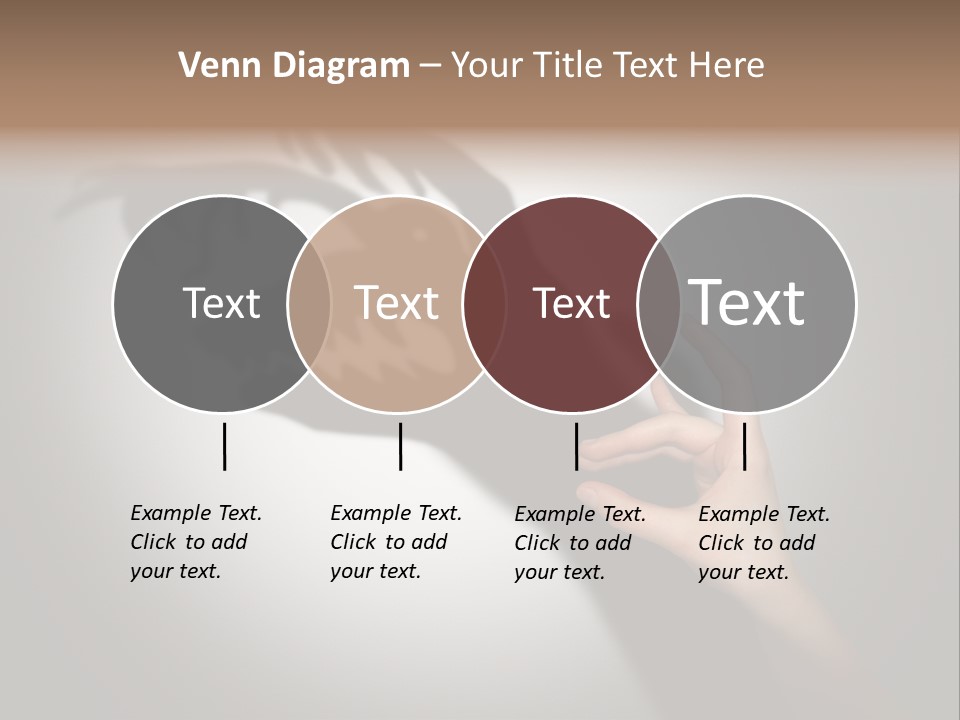 Venn Diagram – Your Title Text Here

Text

Text

Text

Text

Example Text. Click to add your text.

Example Text. Click to add your text.

Example Text. Click to add your text.

Example Text. Click to add your text.